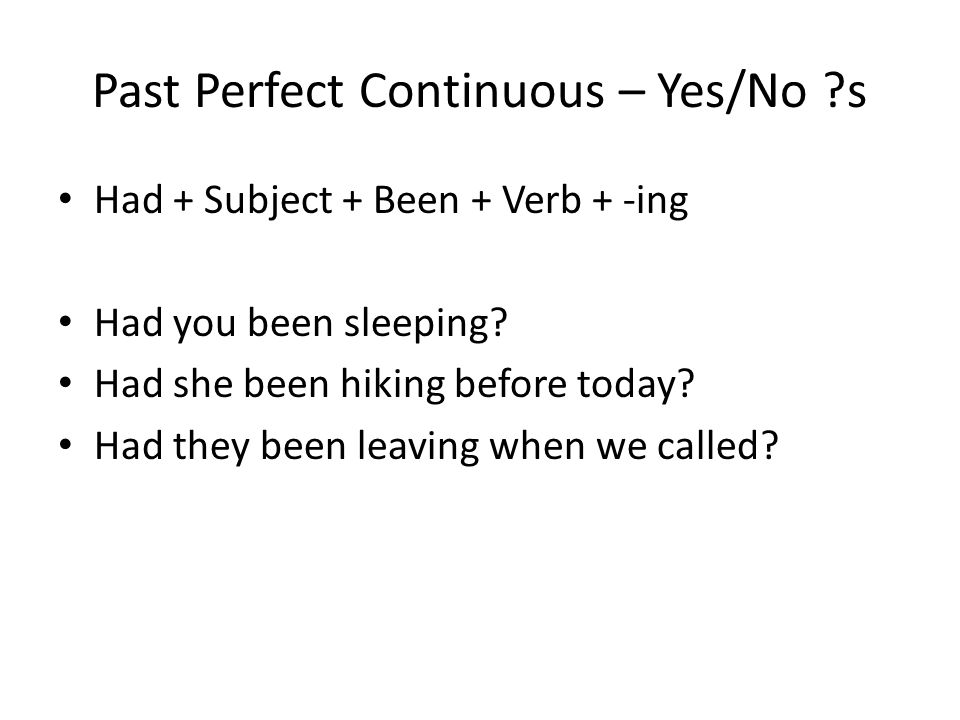 Past Perfect Continuous – Yes/No ?s

• Had + Subject + Been + Verb + -ing

• Had you been sleeping?
• Had she been hiking before today?
• Had they been leaving when we called?